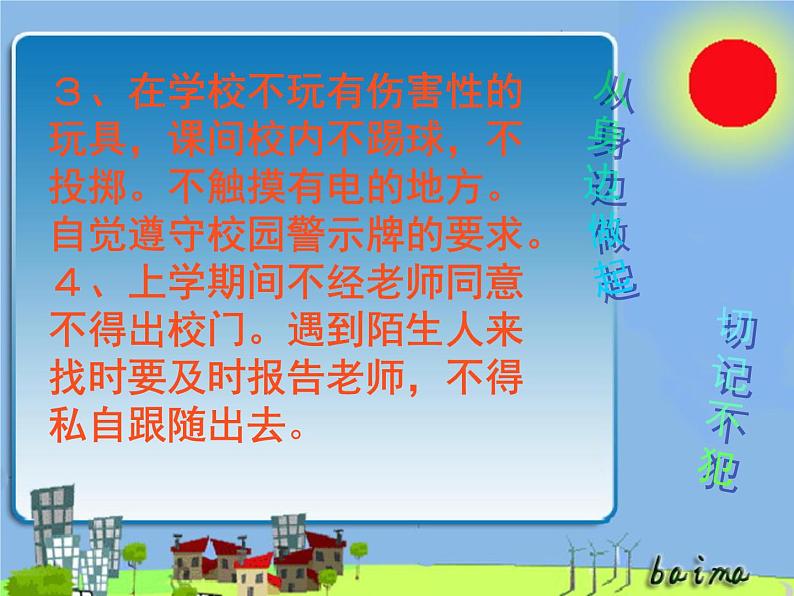 ３、在学校不玩有伤害性的玩具，课间校内不踢球，不投掷。不触摸有电的地方。自觉遵守校园警示牌的要求。

４、上学期间不经老师同意不得出校门。遇到陌生人来找时要及时报告老师，不得私自跟随出去。

从身边做起

切记不犯

baima